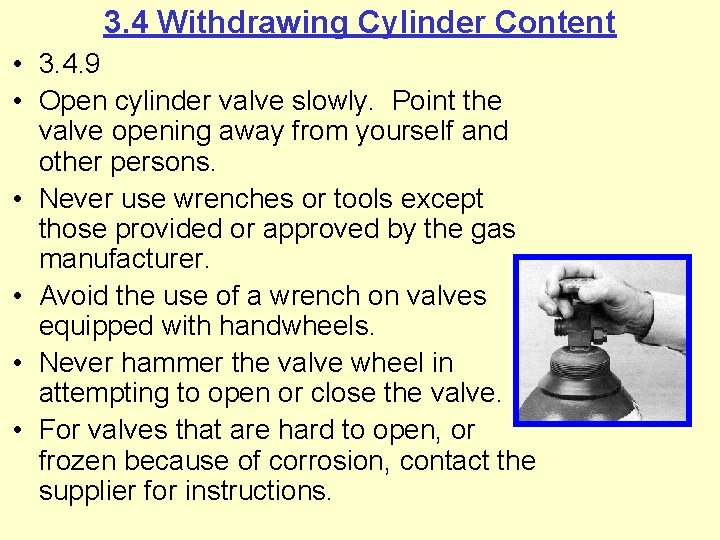 3.4 Withdrawing Cylinder Content

• 3.4.9

• Open cylinder valve slowly. Point the valve opening away from yourself and other persons.

• Never use wrenches or tools except those provided or approved by the gas manufacturer.

• Avoid the use of a wrench on valves equipped with handwheels.

• Never hammer the valve wheel in attempting to open or close the valve.

• For valves that are hard to open, or frozen because of corrosion, contact the supplier for instructions.